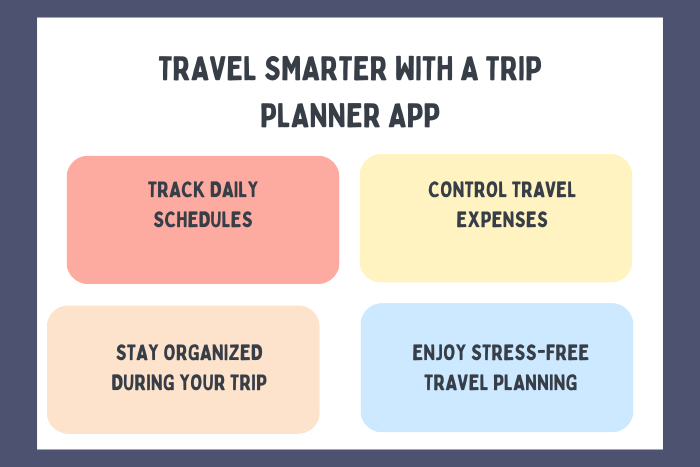 TRAVEL SMARTER WITH A TRIP PLANNER APP

TRACK DAILY SCHEDULES

CONTROL TRAVEL EXPENSES

STAY ORGANIZED DURING YOUR TRIP

ENJOY STRESS-FREE TRAVEL PLANNING